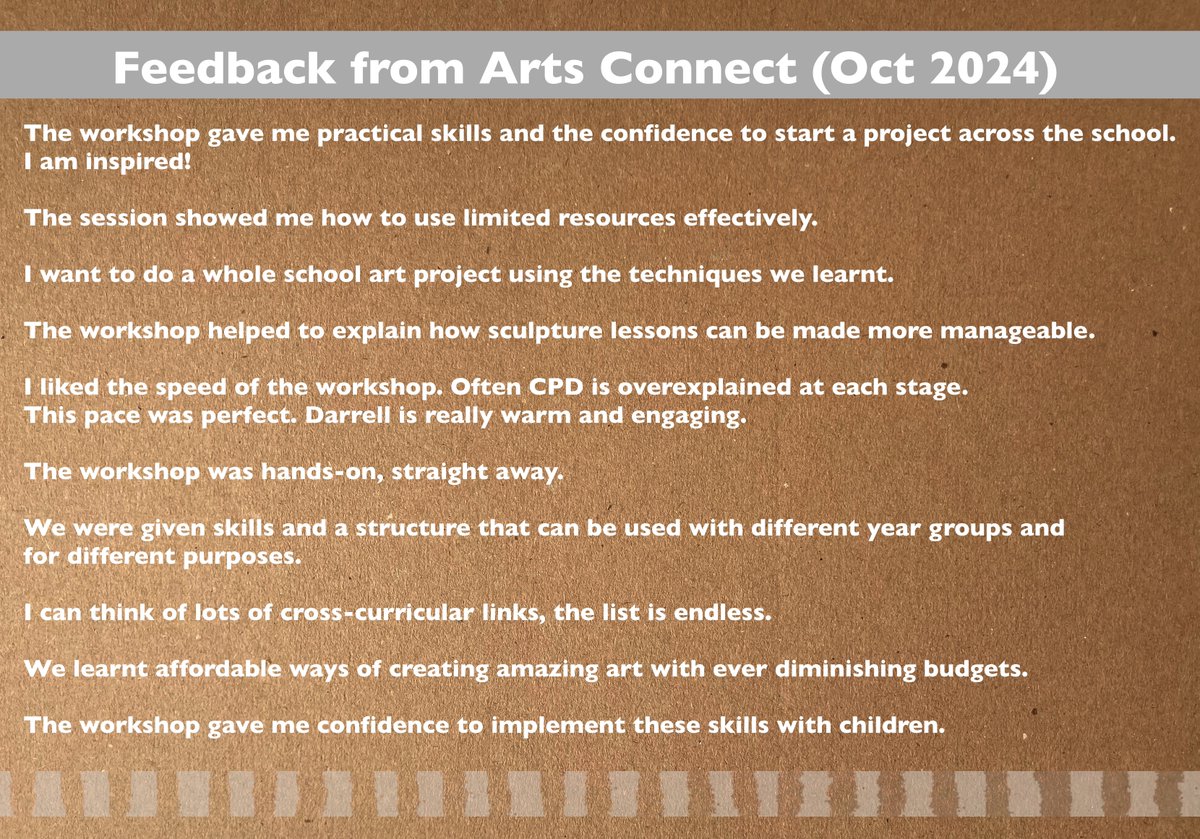 Feedback from Arts Connect (Oct 2024)

The workshop gave me practical skills and the confidence to start a project across the school. I am inspired!

The session showed me how to use limited resources effectively.

I want to do a whole school art project using the techniques we learnt.

The workshop helped to explain how sculpture lessons can be made more manageable.

I liked the speed of the workshop. Often CPD is overexplained at each stage. This pace was perfect. Darrell is really warm and engaging.

The workshop was hands-on, straight away.

We were given skills and a structure that can be used with different year groups and for different purposes.

I can think of lots of cross-curricular links, the list is endless.

We learnt affordable ways of creating amazing art with ever diminishing budgets.

The workshop gave me confidence to implement these skills with children.